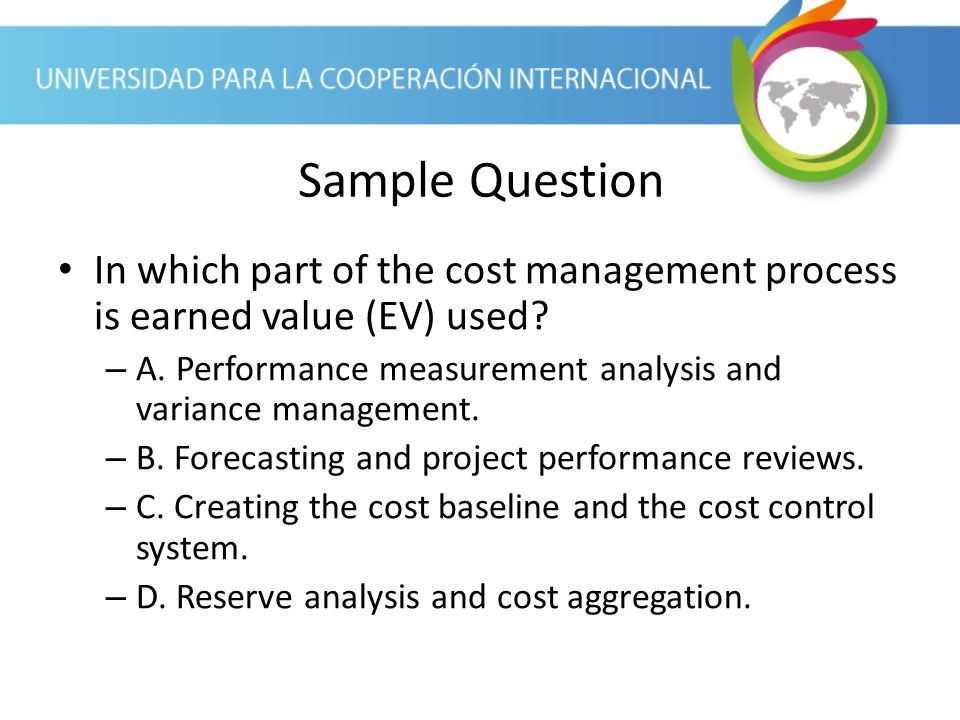 UNIVERSIDAD PARA LA COOPERACIÓN INTERNACIONAL

Sample Question

• In which part of the cost management process is earned value (EV) used?
– A. Performance measurement analysis and variance management.
– B. Forecasting and project performance reviews.
– C. Creating the cost baseline and the cost control system.
– D. Reserve analysis and cost aggregation.